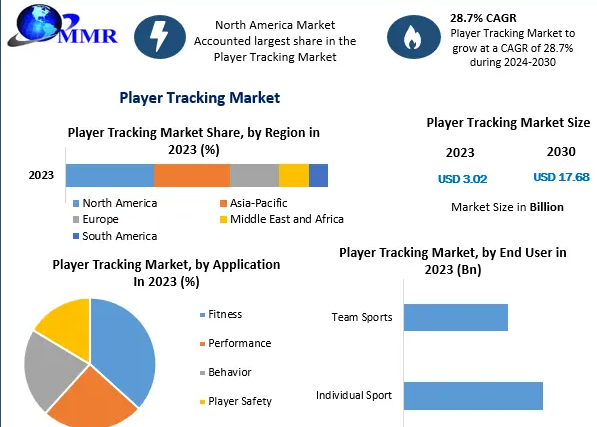 MMR

North America Market Accounted largest share in the Player Tracking Market

28.7% CAGR
Player Tracking Market to grow at a CAGR of 28.7% during 2024-2030

Player Tracking Market

Player Tracking Market Share, by Region in 2023 (%)

2023

North America
Asia-Pacific
Europe
Middle East and Africa
South America

Player Tracking Market Size

2023
USD 3.02

2030
USD 17.68

Market Size in Billion

Player Tracking Market, by Application In 2023 (%)

Fitness
Performance
Behavior
Player Safety

Player Tracking Market, by End User in 2023 (Bn)

Team Sports
Individual Sport